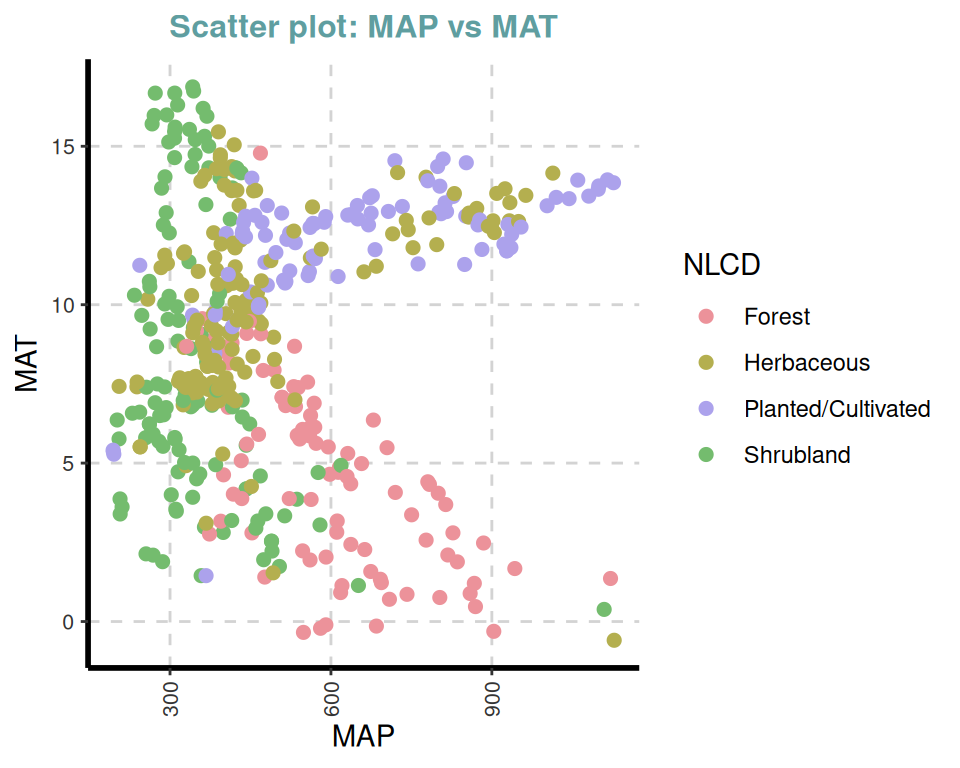 Scatter plot: MAP vs MAT

MAT

15

10

5

0

300

600

900

MAP

NLCD

Forest

Herbaceous

Planted/Cultivated

Shrubland